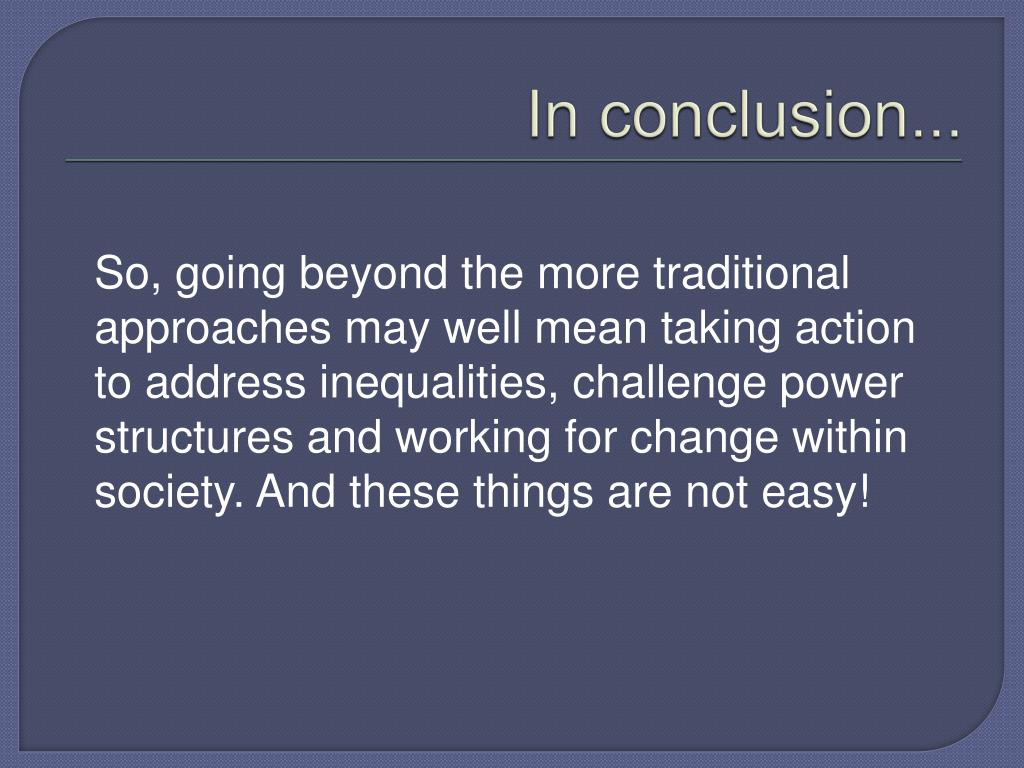 In conclusion...

So, going beyond the more traditional approaches may well mean taking action to address inequalities, challenge power structures and working for change within society. And these things are not easy!